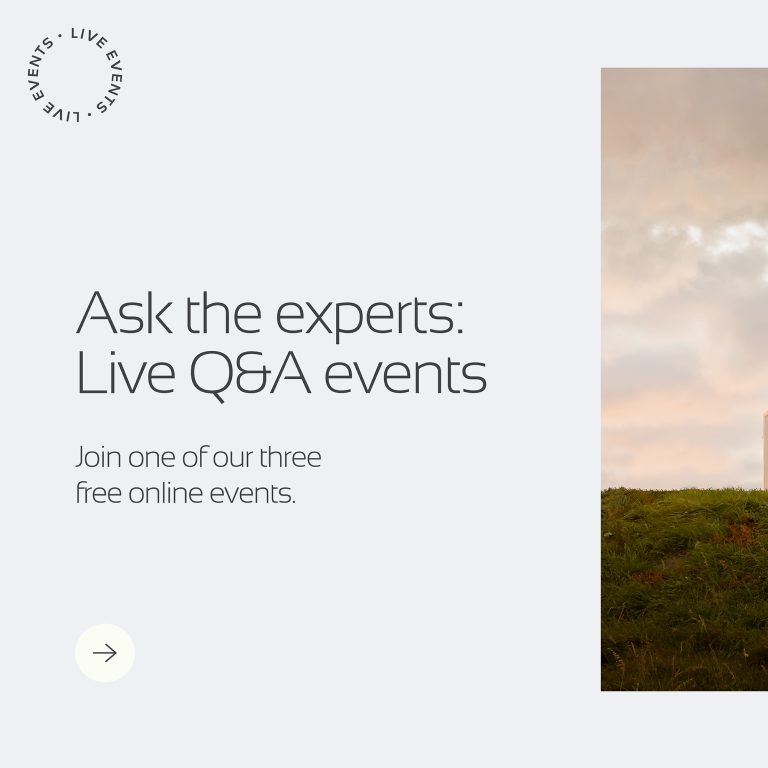 LIVE EVENTS • LIVE EVENTS •

Ask the experts: Live Q&A events

Join one of our three free online events.